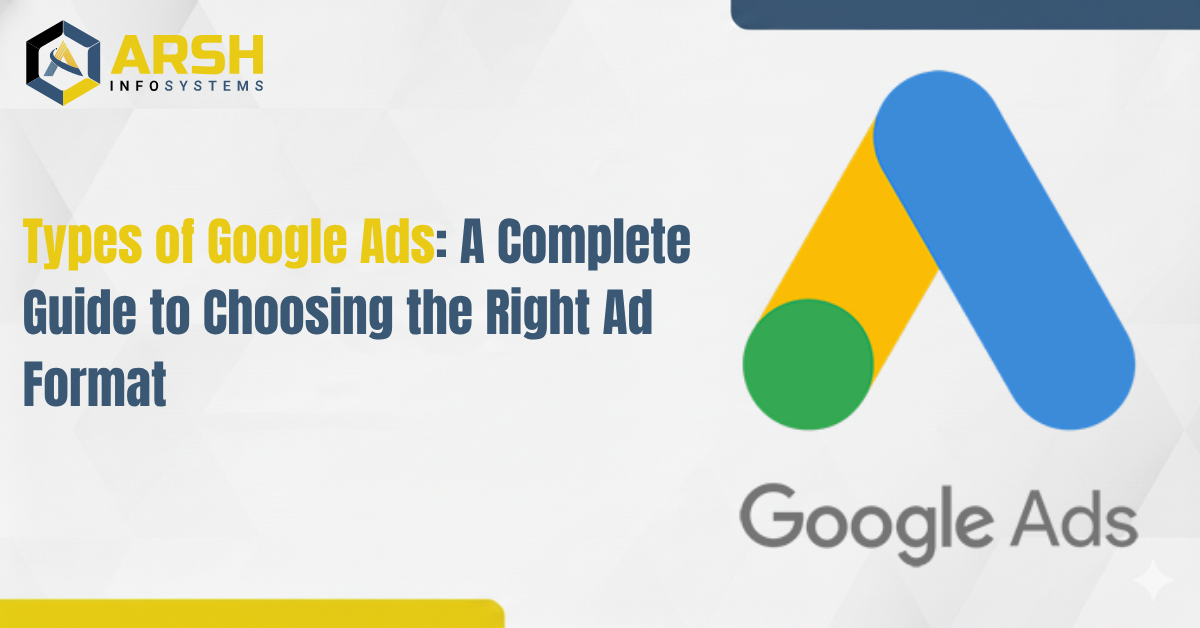 ARSH
INFOSYSTEMS

Types of Google Ads: A Complete Guide to Choosing the Right Ad Format

Google Ads